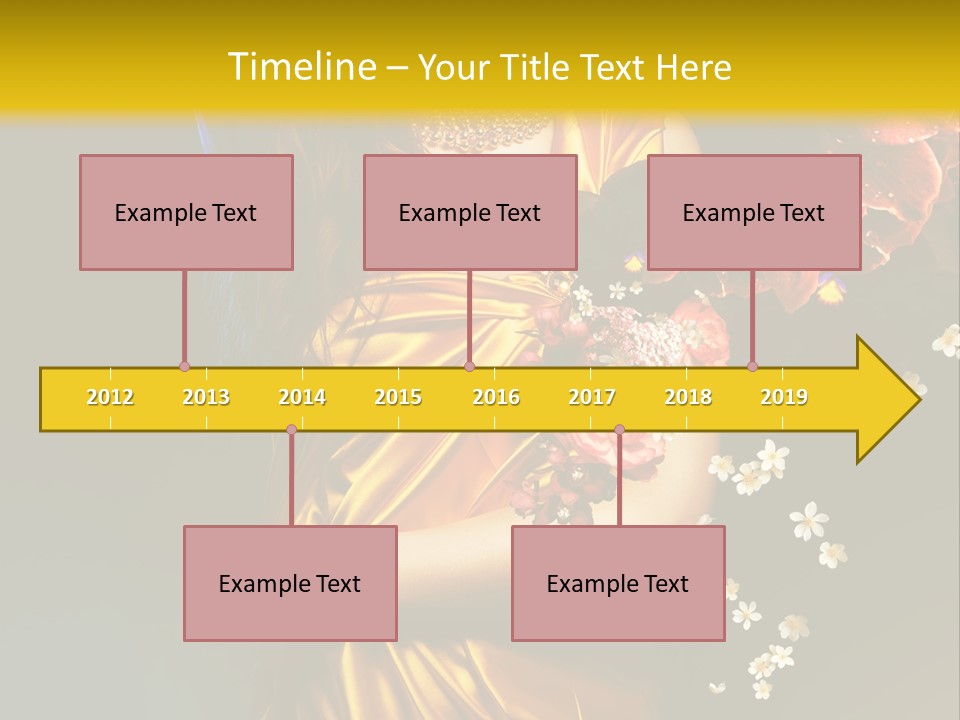 Timeline – Your Title Text Here

Example Text

Example Text

Example Text

2012 2013 2014 2015 2016 2017 2018 2019

Example Text

Example Text